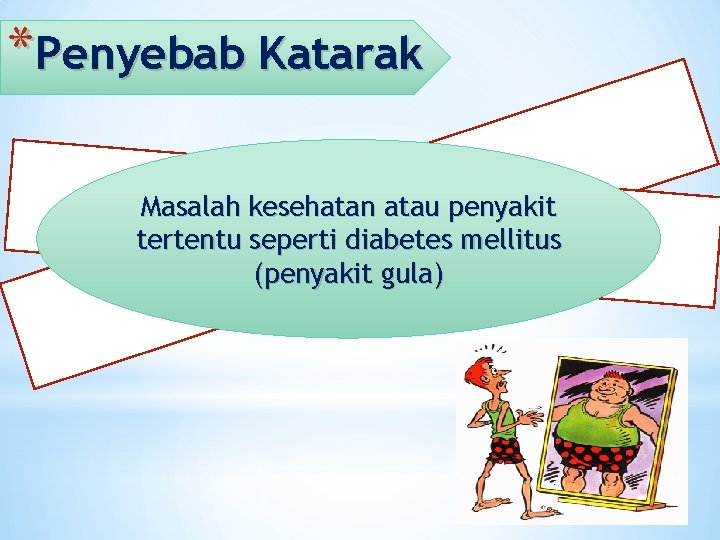 *Penyebab Katarak

Masalah kesehatan atau penyakit tertentu seperti diabetes mellitus (penyakit gula)